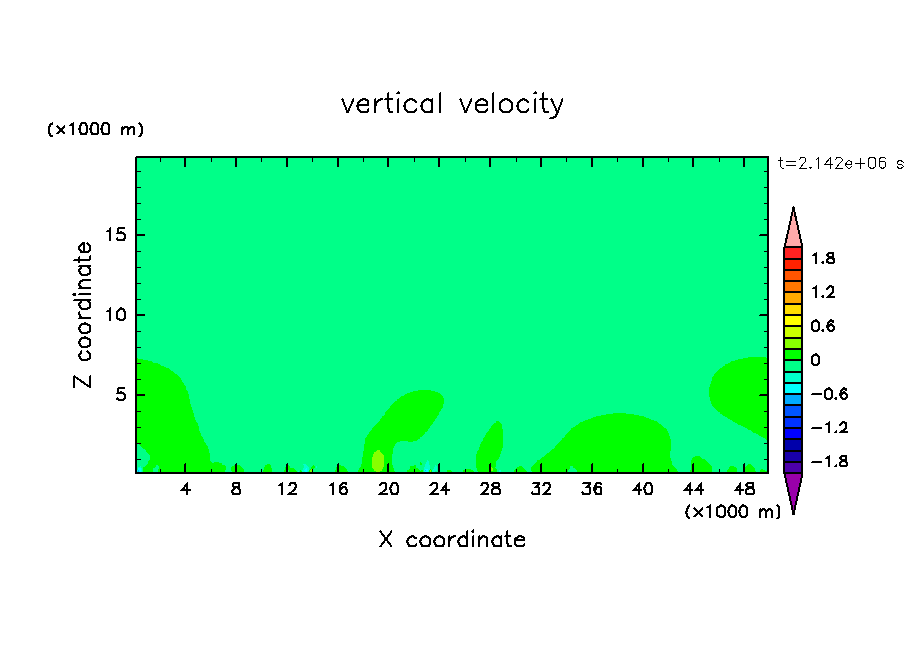 vertical velocity

(×1000 m)

t=2.142e+06 s

Z coordinate

15
10
5

4 8 12 16 20 24 28 32 36 40 44 48

(×1000 m)

X coordinate

1.8
1.2
0.6
0
−0.6
−1.2
−1.8